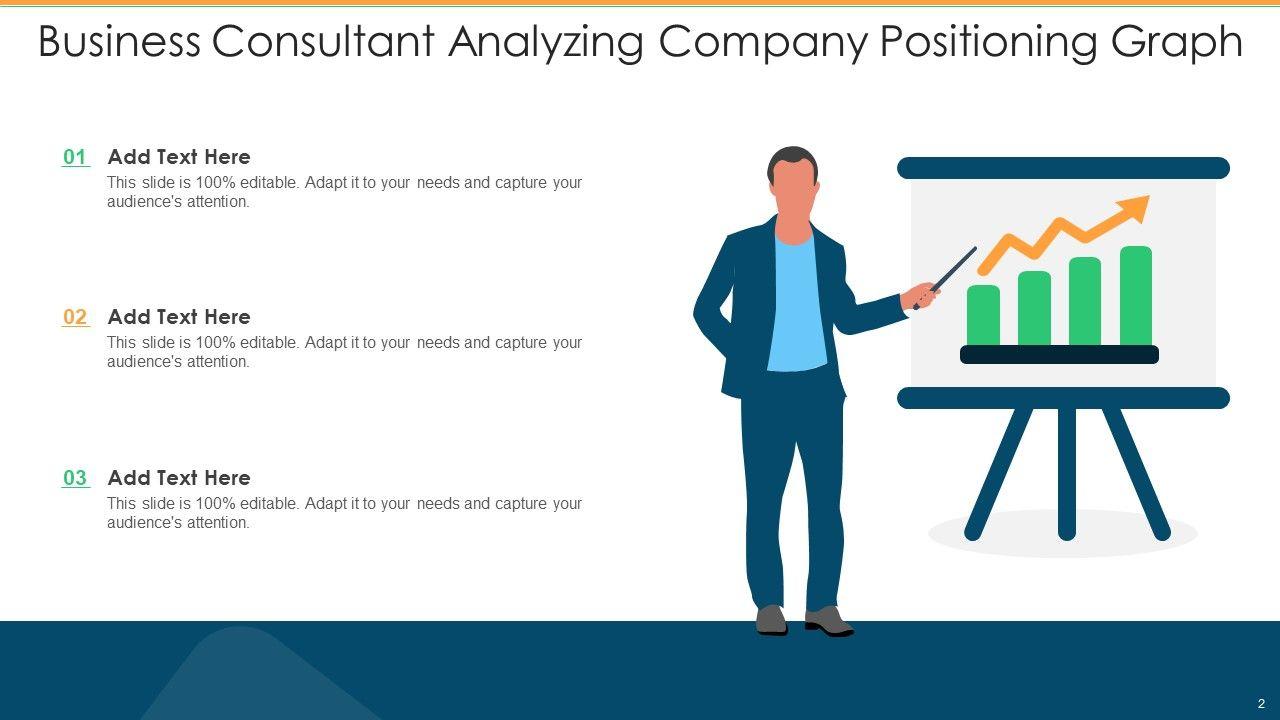 Business Consultant Analyzing Company Positioning Graph

01 Add Text Here
This slide is 100% editable. Adapt it to your needs and capture your audience's attention.

02 Add Text Here
This slide is 100% editable. Adapt it to your needs and capture your audience's attention.

03 Add Text Here
This slide is 100% editable. Adapt it to your needs and capture your audience's attention.

2